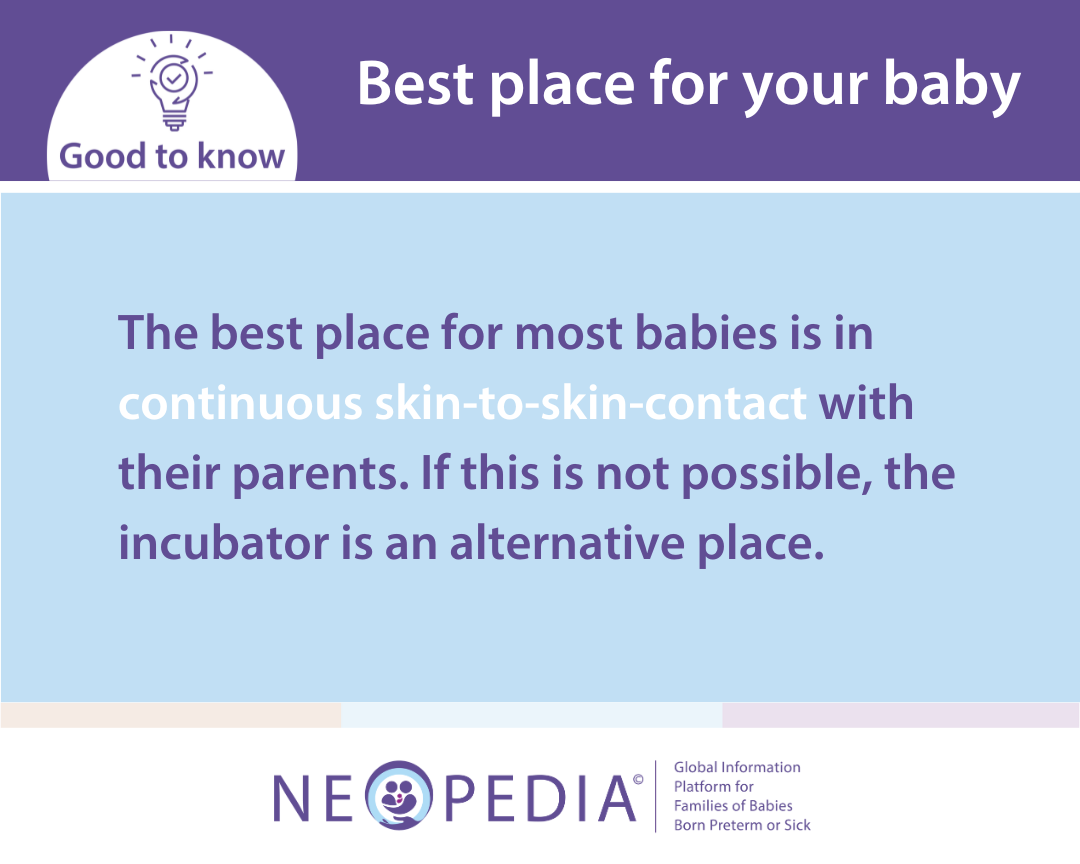 Good to know

Best place for your baby

The best place for most babies is in continuous skin-to-skin-contact with their parents. If this is not possible, the incubator is an alternative place.

NEOPEDIA©

Global Information Platform for Families of Babies Born Preterm or Sick